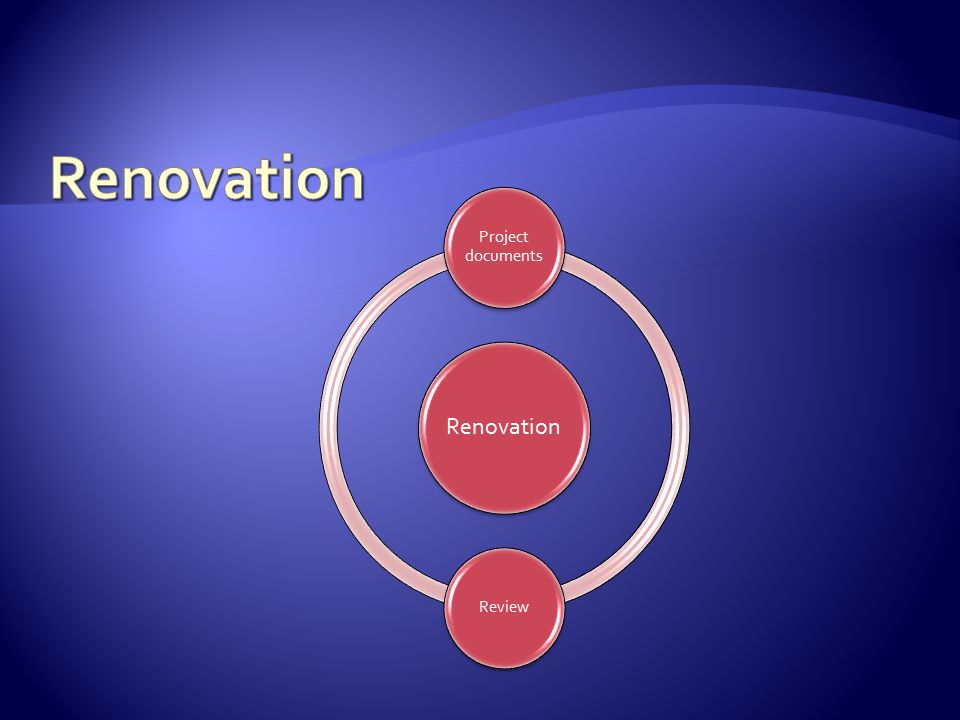 Renovation

Project documents

Renovation

Review